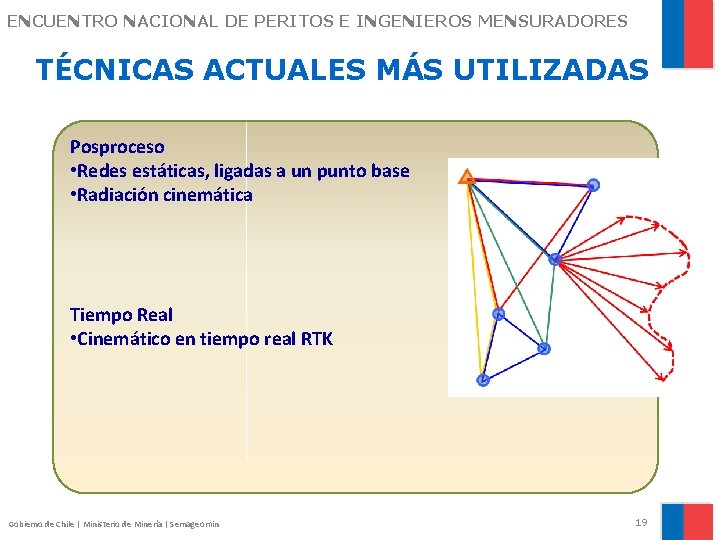 ENCUENTRO NACIONAL DE PERITOS E INGENIEROS MENSURADORES

TÉCNICAS ACTUALES MÁS UTILIZADAS

Posproceso
•Redes estáticas, ligadas a un punto base
•Radiación cinemática

Tiempo Real
•Cinemático en tiempo real RTK

Gobierno de Chile | Ministerio de Minería | Sernageomin

19